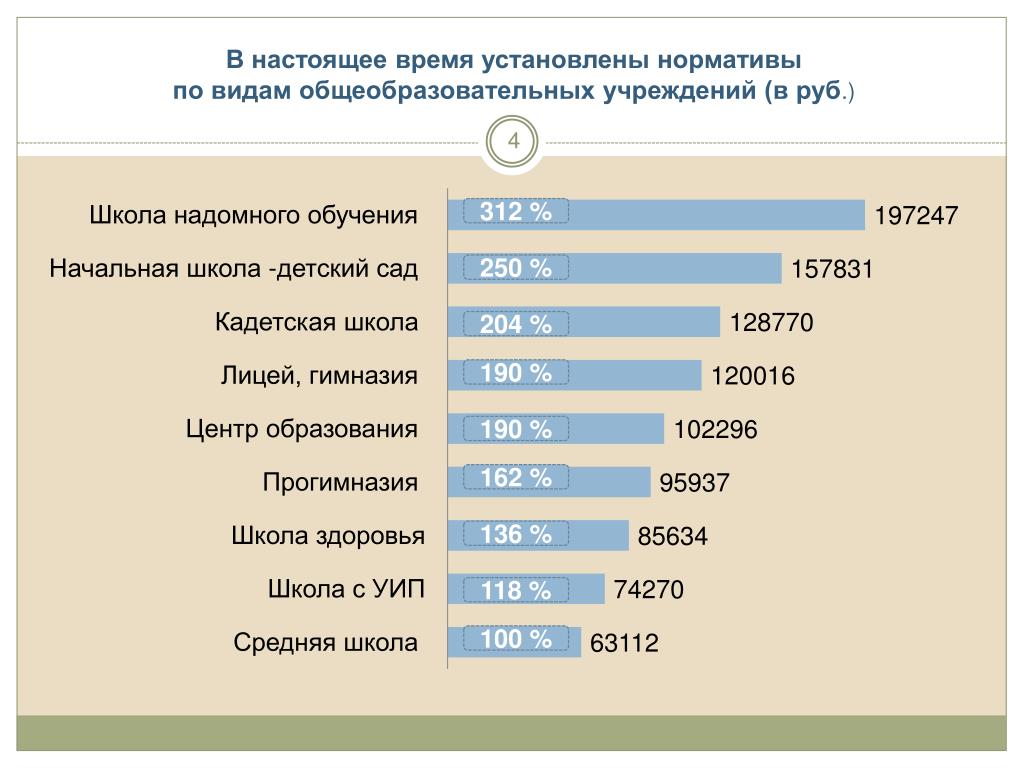 В настоящее время установлены нормативы по видам общеобразовательных учреждений (в руб.)

4

Школа надомного обучения 312 % 197247
Начальная школа -детский сад 250 % 157831
Кадетская школа 204 % 128770
Лицей, гимназия 190 % 120016
Центр образования 190 % 102296
Прогимназия 162 % 95937
Школа здоровья 136 % 85634
Школа с УИП 118 % 74270
Средняя школа 100 % 63112